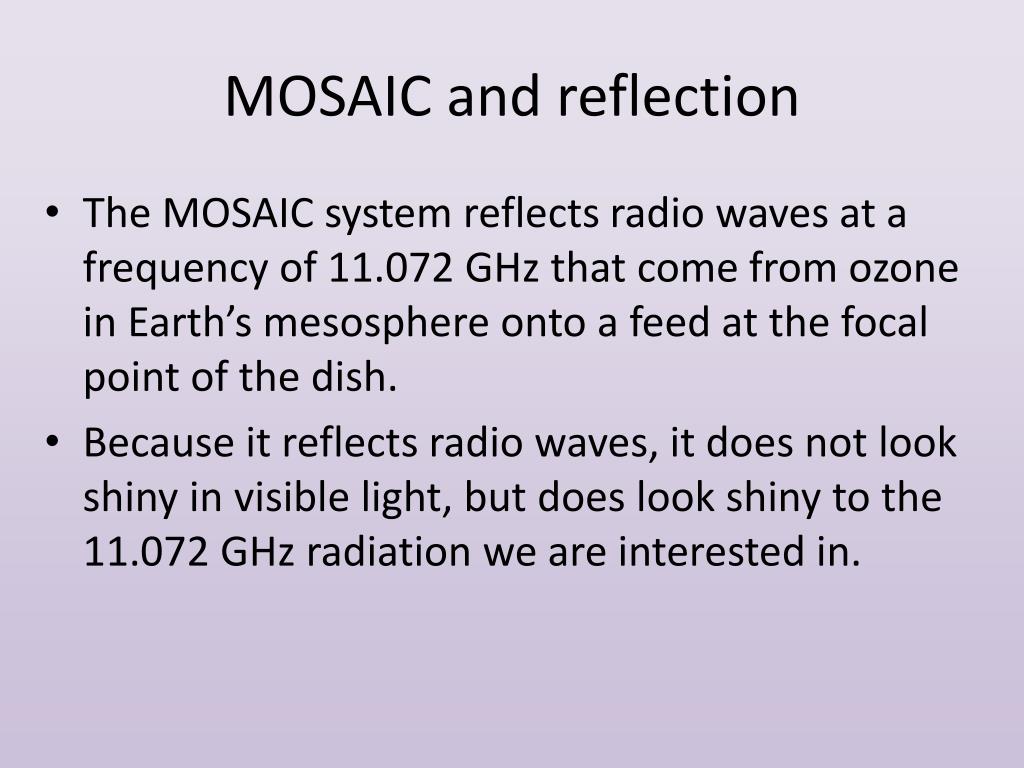 MOSAIC and reflection

• The MOSAIC system reflects radio waves at a frequency of 11.072 GHz that come from ozone in Earth’s mesosphere onto a feed at the focal point of the dish.

• Because it reflects radio waves, it does not look shiny in visible light, but does look shiny to the 11.072 GHz radiation we are interested in.